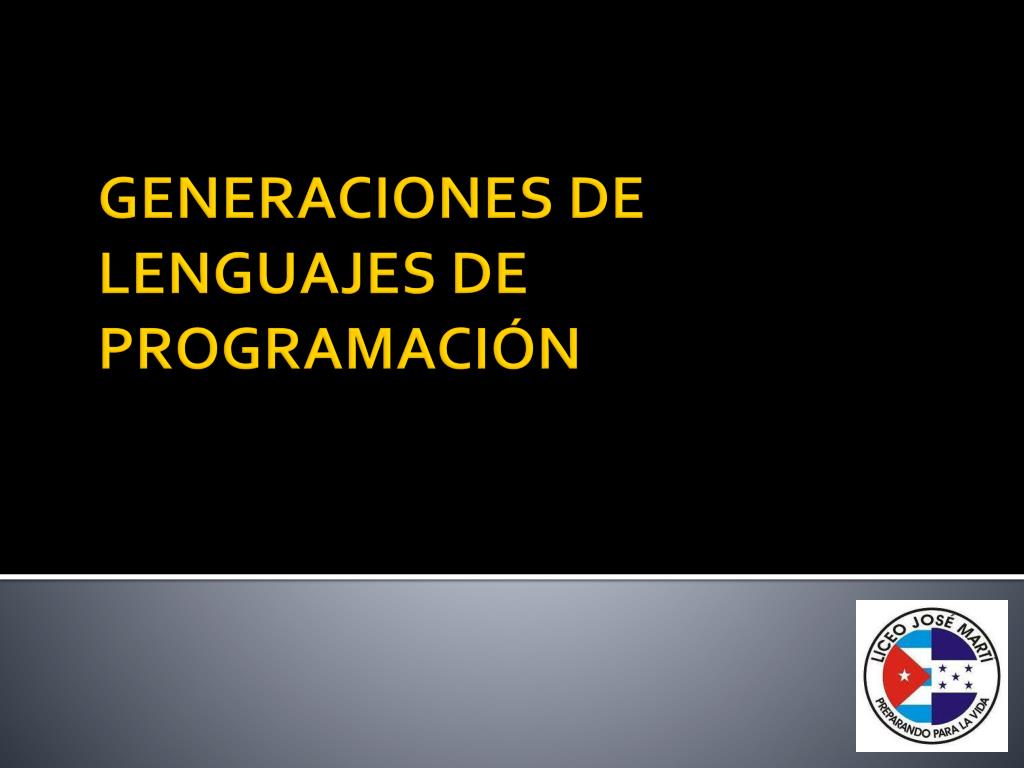 GENERACIONES DE LENGUAJES DE PROGRAMACIÓN

LICEO JOSÉ MARTÍ
PREPARANDO PARA LA VIDA